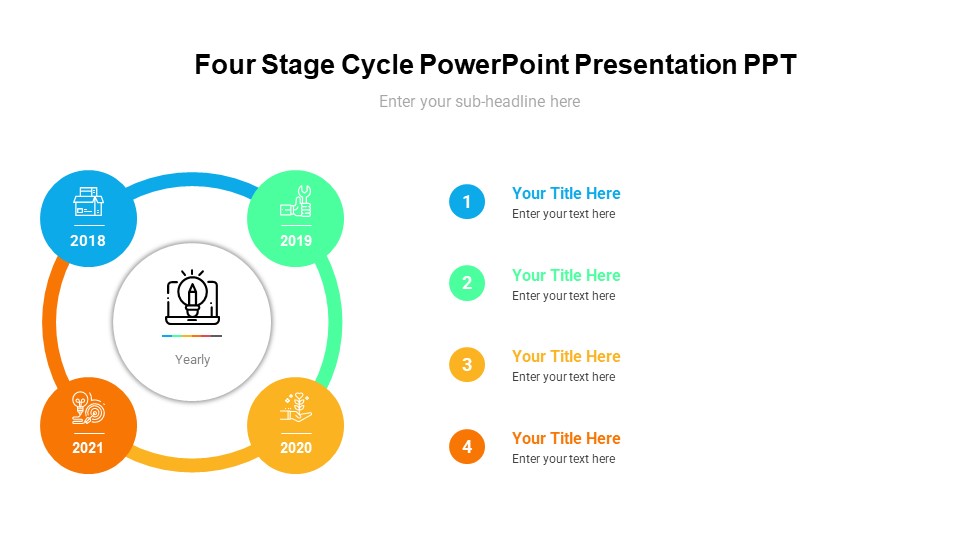 Four Stage Cycle PowerPoint Presentation PPT

Enter your sub-headline here

2018

2019

Yearly

2021

2020

1

Your Title Here

Enter your text here

2

Your Title Here

Enter your text here

3

Your Title Here

Enter your text here

4

Your Title Here

Enter your text here